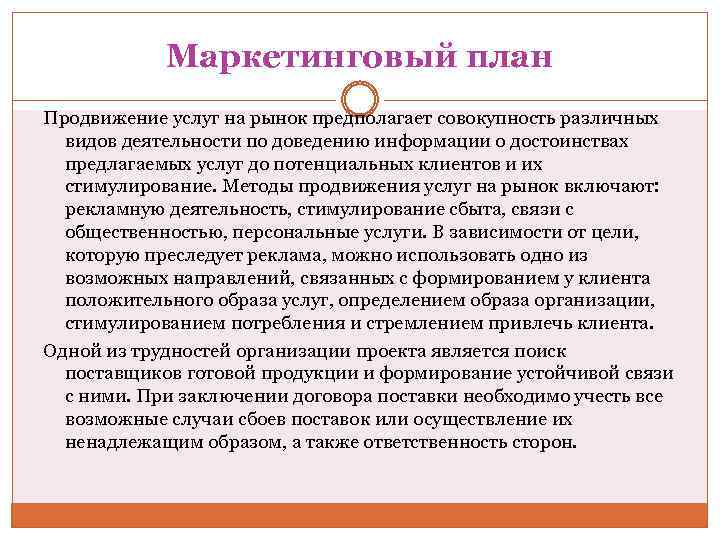 Маркетинговый план

Продвижение услуг на рынок предполагает совокупность различных видов деятельности по доведению информации о достоинствах предлагаемых услуг до потенциальных клиентов и их стимулирование. Методы продвижения услуг на рынок включают: рекламную деятельность, стимулирование сбыта, связи с общественностью, персональные услуги. В зависимости от цели, которую преследует реклама, можно использовать одно из возможных направлений, связанных с формированием у клиента положительного образа услуг, определением образа организации, стимулированием потребления и стремлением привлечь клиента.

Одной из трудностей организации проекта является поиск поставщиков готовой продукции и формирование устойчивой связи с ними. При заключении договора поставки необходимо учесть все возможные случаи сбоев поставок или осуществление их ненадлежащим образом, а также ответственность сторон.